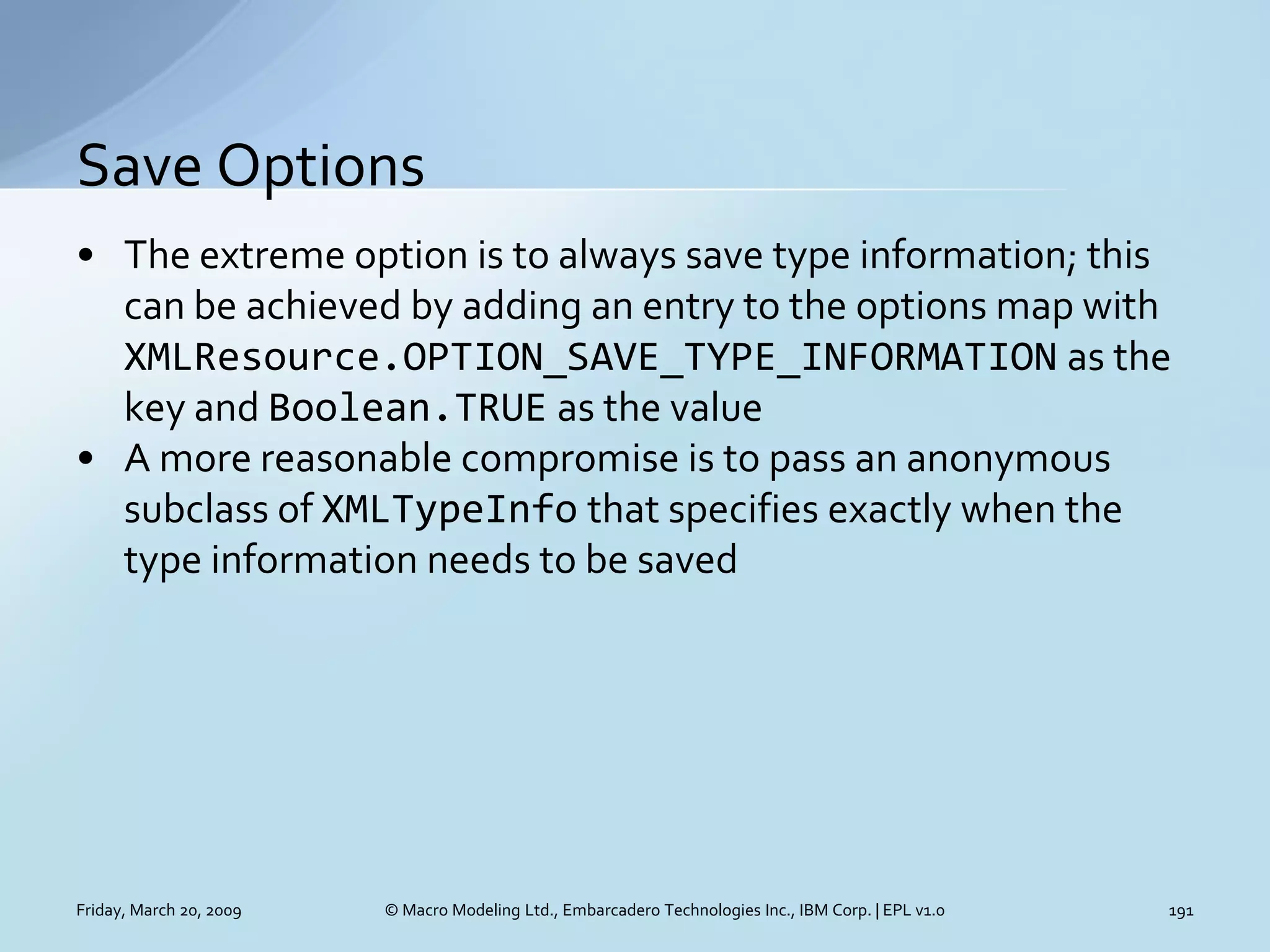 Save Options

• The extreme option is to always save type information; this can be achieved by adding an entry to the options map with XMLResource.OPTION_SAVE_TYPE_INFORMATION as the key and Boolean.TRUE as the value
• A more reasonable compromise is to pass an anonymous subclass of XMLTypeInfo that specifies exactly when the type information needs to be saved

Friday, March 20, 2009
© Macro Modeling Ltd., Embarcadero Technologies Inc., IBM Corp. | EPL v1.0
191